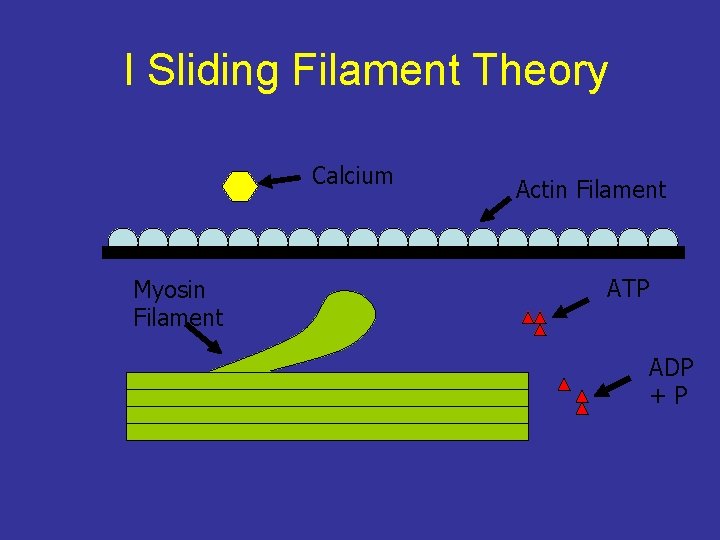 I Sliding Filament Theory

Calcium

Actin Filament

Myosin Filament

ATP

ADP + P